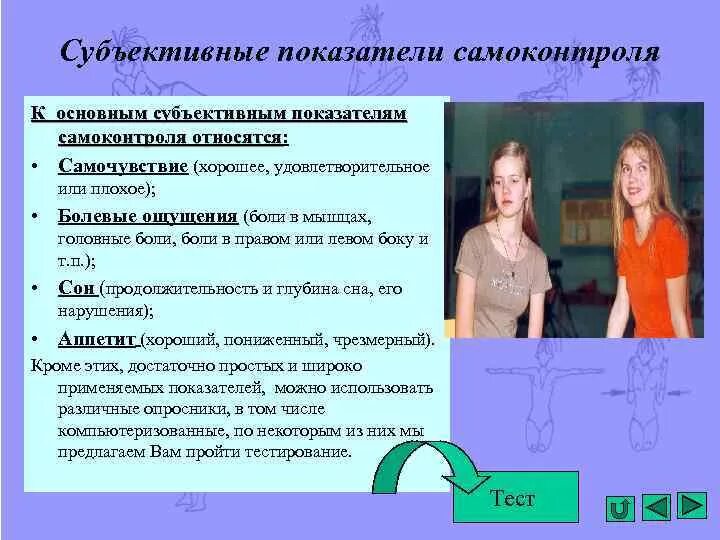 Субъективные показатели самоконтроля

К основным субъективным показателям самоконтроля относятся:

• Самочувствие (хорошее, удовлетворительное или плохое);

• Болевые ощущения (боли в мышцах, головные боли, боли в правом или левом боку и т.п.);

• Сон (продолжительность и глубина сна, его нарушения);

• Аппетит (хороший, пониженный, чрезмерный).

Кроме этих, достаточно простых и широко применяемых показателей, можно использовать различные опросники, в том числе компьютеризованные, по некоторым из них мы предлагаем Вам пройти тестирование.

Тест